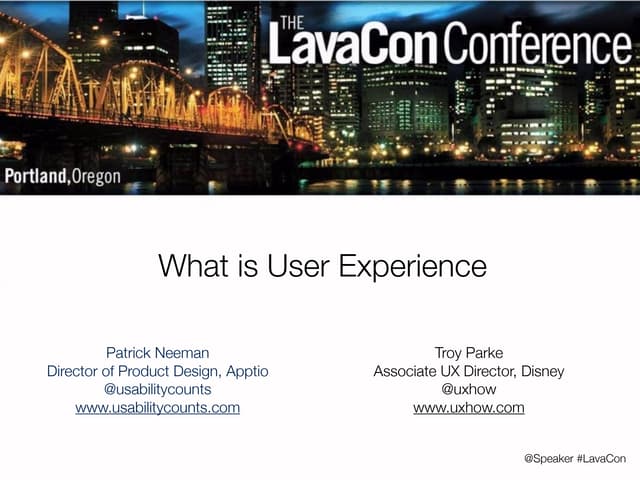 THE LavaCon Conference

Portland, Oregon

What is User Experience

Patrick Neeman
Director of Product Design, Apptio
@usabilitycounts
www.usabilitycounts.com

Troy Parke
Associate UX Director, Disney
@uxhow
www.uxhow.com

@Speaker #LavaCon